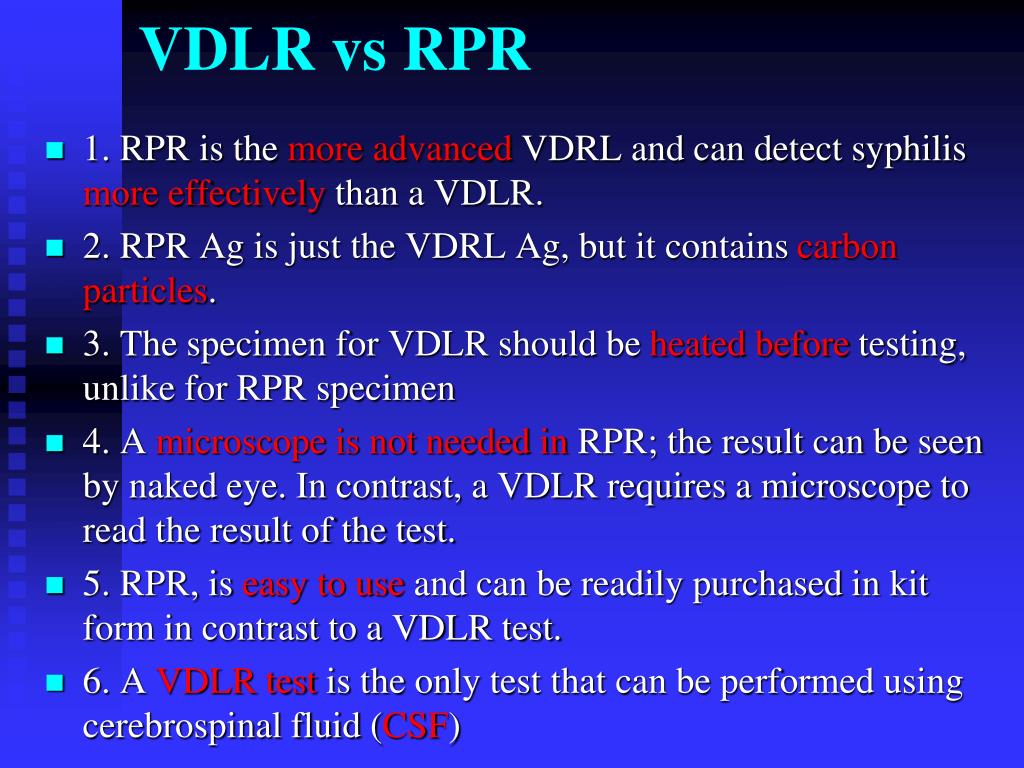 VDLR vs RPR

1. RPR is the more advanced VDRL and can detect syphilis more effectively than a VDLR.

2. RPR Ag is just the VDRL Ag, but it contains carbon particles.

3. The specimen for VDLR should be heated before testing, unlike for RPR specimen

4. A microscope is not needed in RPR; the result can be seen by naked eye. In contrast, a VDLR requires a microscope to read the result of the test.

5. RPR, is easy to use and can be readily purchased in kit form in contrast to a VDLR test.

6. A VDLR test is the only test that can be performed using cerebrospinal fluid (CSF)